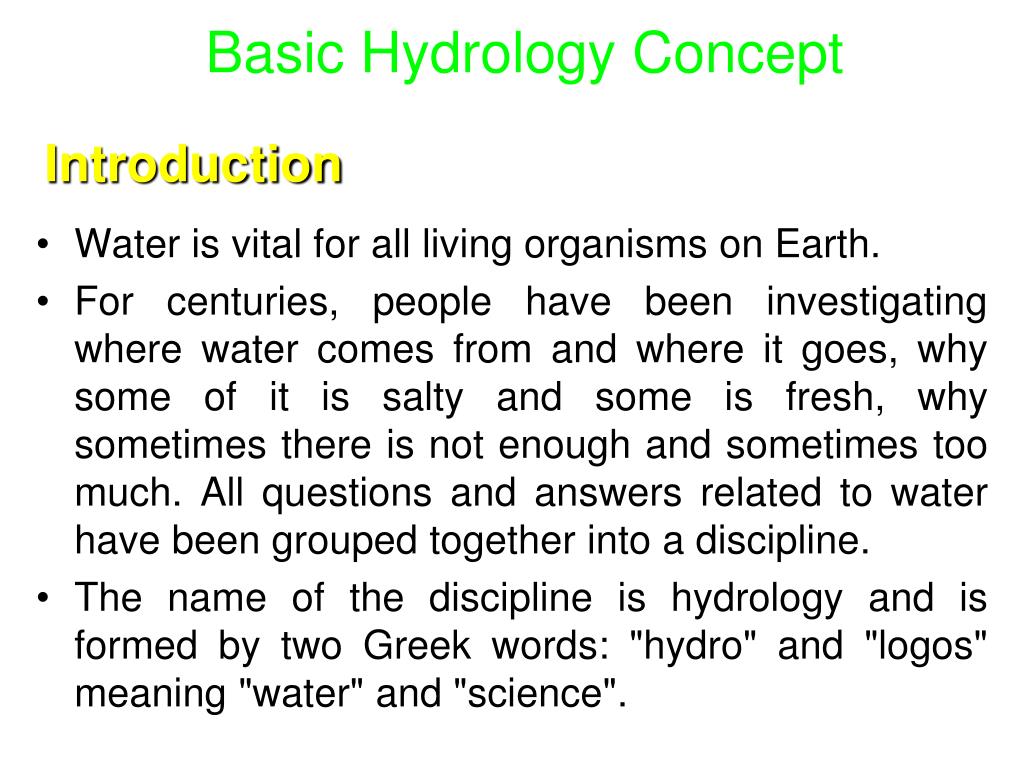 Basic Hydrology Concept

Introduction

• Water is vital for all living organisms on Earth.
• For centuries, people have been investigating where water comes from and where it goes, why some of it is salty and some is fresh, why sometimes there is not enough and sometimes too much. All questions and answers related to water have been grouped together into a discipline.
• The name of the discipline is hydrology and is formed by two Greek words: "hydro" and "logos" meaning "water" and "science".